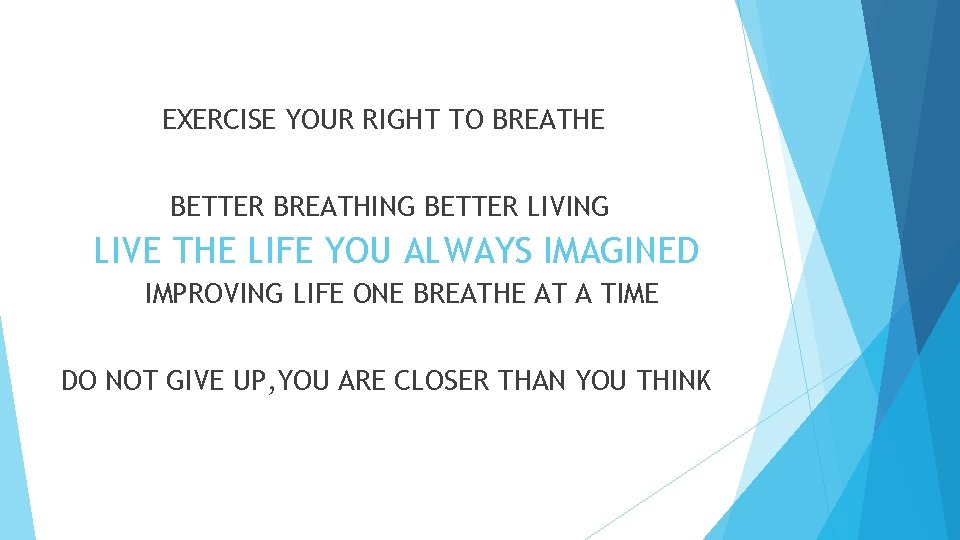 EXERCISE YOUR RIGHT TO BREATHE

BETTER BREATHING BETTER LIVING

LIVE THE LIFE YOU ALWAYS IMAGINED

IMPROVING LIFE ONE BREATHE AT A TIME

DO NOT GIVE UP,YOU ARE CLOSER THAN YOU THINK